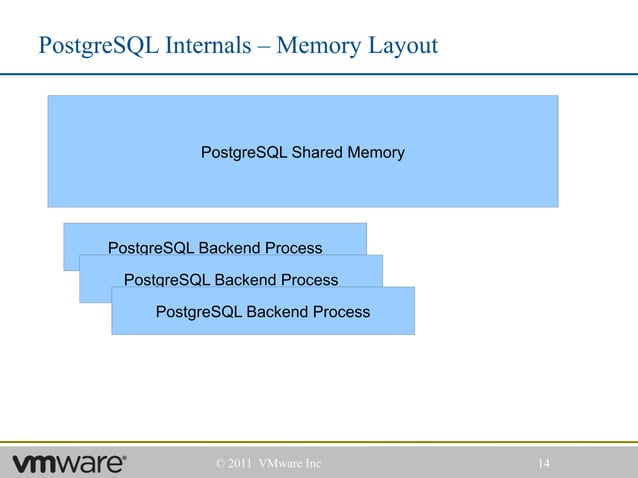 PostgreSQL Internals – Memory Layout

PostgreSQL Shared Memory

PostgreSQL Backend Process

PostgreSQL Backend Process

PostgreSQL Backend Process

vmware®

© 2011 VMware Inc

14